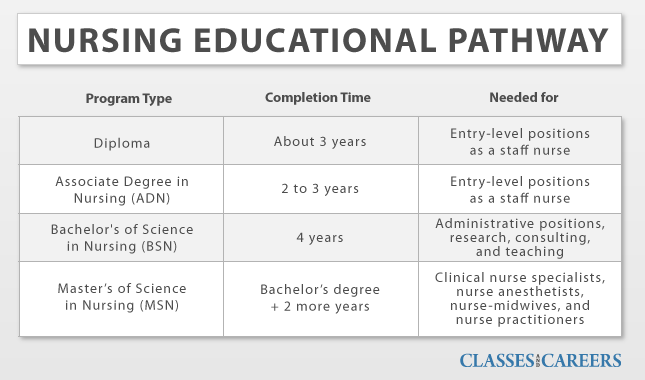 NURSING EDUCATIONAL PATHWAY

| Program Type | Completion Time | Needed for |
|---|---|---|
| Diploma | About 3 years | Entry-level positions as a staff nurse |
| Associate Degree in Nursing (ADN) | 2 to 3 years | Entry-level positions as a staff nurse |
| Bachelor's of Science in Nursing (BSN) | 4 years | Administrative positions, research, consulting, and teaching |
| Master's of Science in Nursing (MSN) | Bachelor's degree + 2 more years | Clinical nurse specialists, nurse anesthetists, nurse-midwives, and nurse practitioners |

CLASSES AND CAREERS